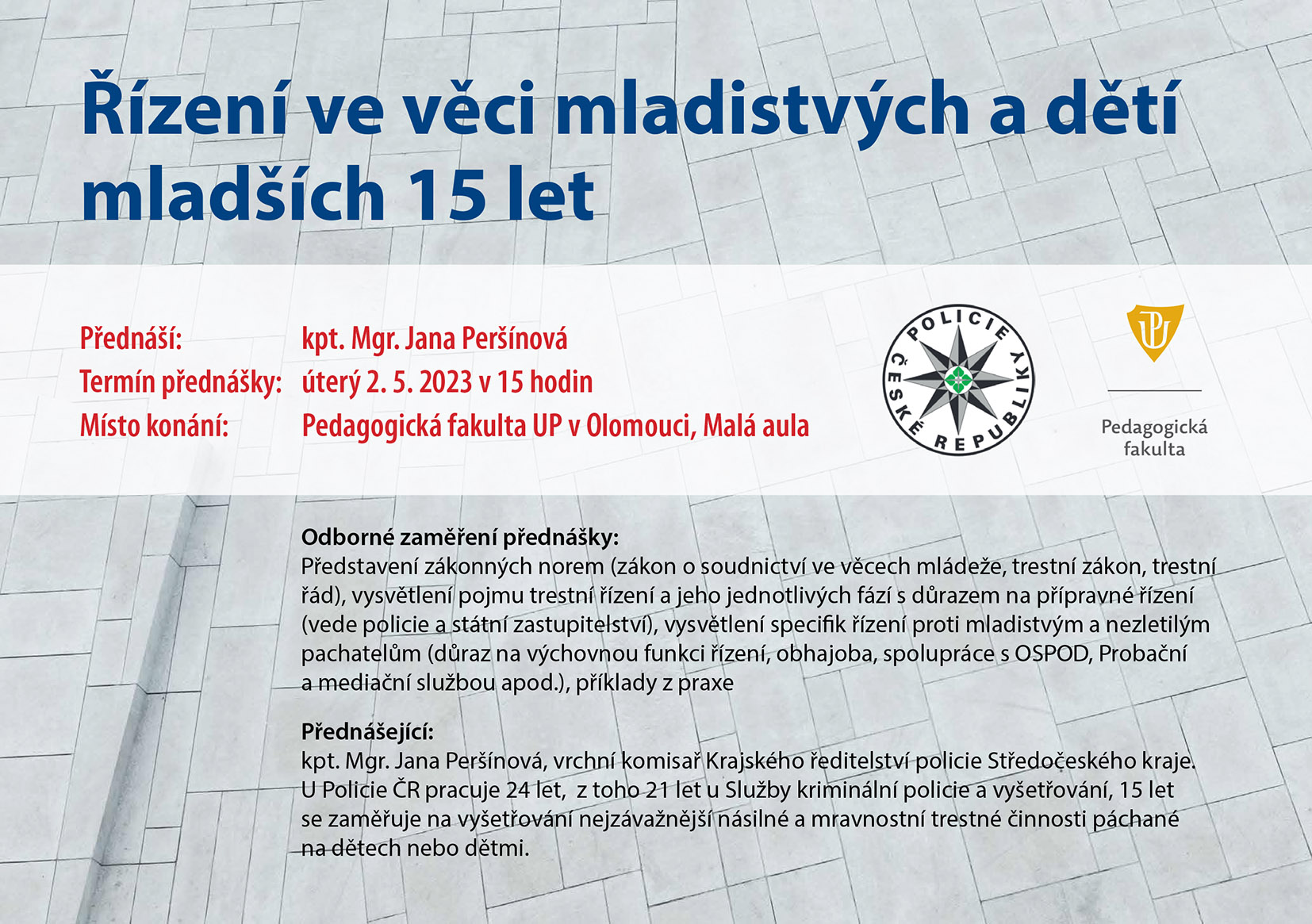 Řízení ve věci mladistvých a dětí mladších 15 let

Přednáší: kpt. Mgr. Jana Peršínová
Termín přednášky: úterý 2. 5. 2023 v 15 hodin
Místo konání: Pedagogická fakulta UP v Olomouci, Malá aula

POLICIE ČESKÉ REPUBLIKY

UP
Pedagogická fakulta

Odborné zaměření přednášky:
Představení zákonných norem (zákon o soudnictví ve věcech mládeže, trestní zákon, trestní řád), vysvětlení pojmu trestní řízení a jeho jednotlivých fází s důrazem na přípravné řízení (vede policie a státní zastupitelství), vysvětlení specifik řízení proti mladistvým a nezletilým pachatelům (důraz na výchovnou funkci řízení, obhajoba, spolupráce s OSPOD, Probační a mediační službou apod.), příklady z praxe

Přednášející:
kpt. Mgr. Jana Peršínová, vrchní komisař Krajského ředitelství policie Středočeského kraje. U Policie ČR pracuje 24 let, z toho 21 let u Služby kriminální policie a vyšetřování, 15 let se zaměřuje na vyšetřování nejzávažnější násilné a mravnostní trestné činnosti páchané na dětech nebo dětmi.